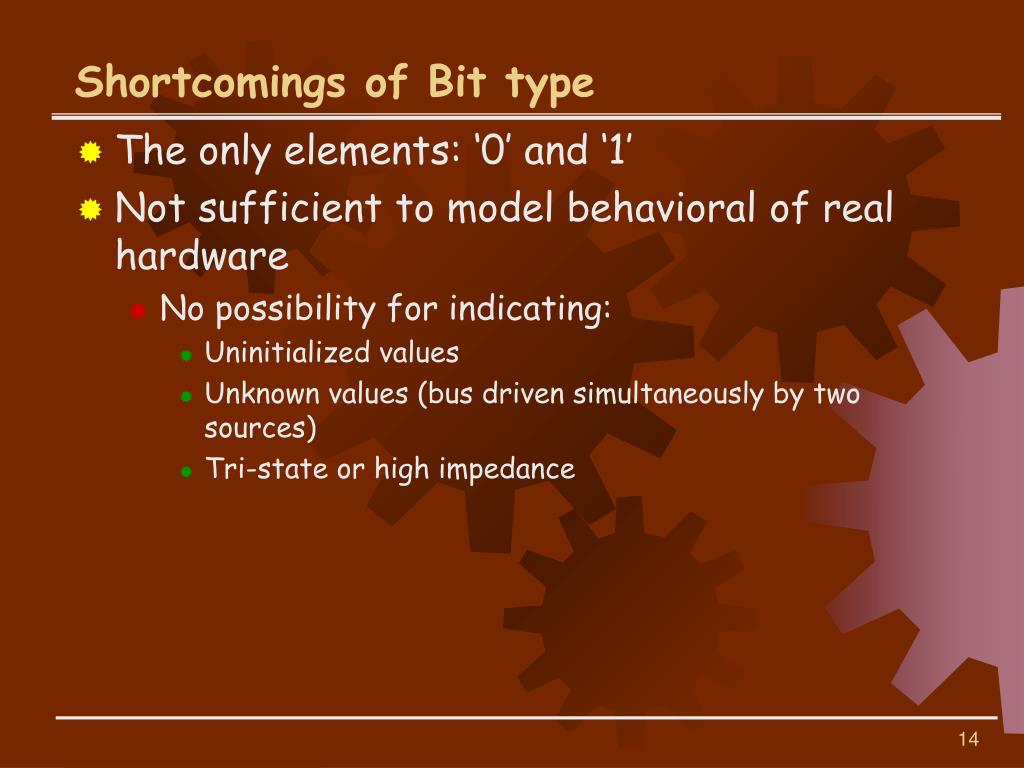 Shortcomings of Bit type

The only elements: ‘0’ and ‘1’

Not sufficient to model behavioral of real hardware

No possibility for indicating:

Uninitialized values

Unknown values (bus driven simultaneously by two sources)

Tri-state or high impedance

14